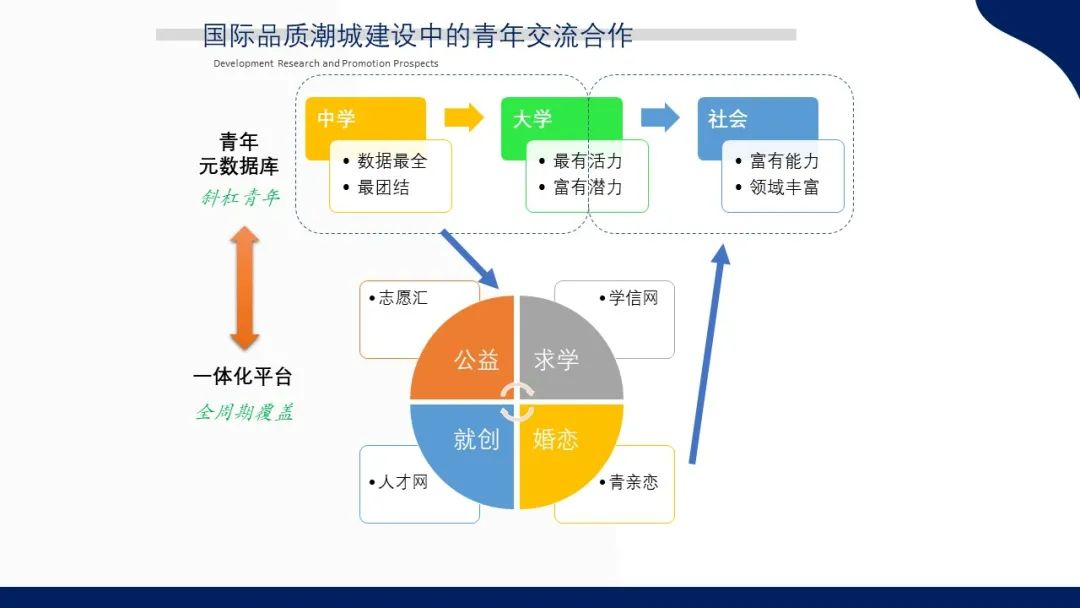 国际品质潮城建设中的青年交流合作
Development Research and Promotion Prospects

青年
元数据库
斜杠青年

一体化平台
全周期覆盖

中学
• 数据最全
• 最团结

大学
• 最有活力
• 富有潜力

社会
• 富有能力
• 领域丰富

• 志愿汇
• 学信网
公益
求学
就创
婚恋
• 人才网
• 青亲恋